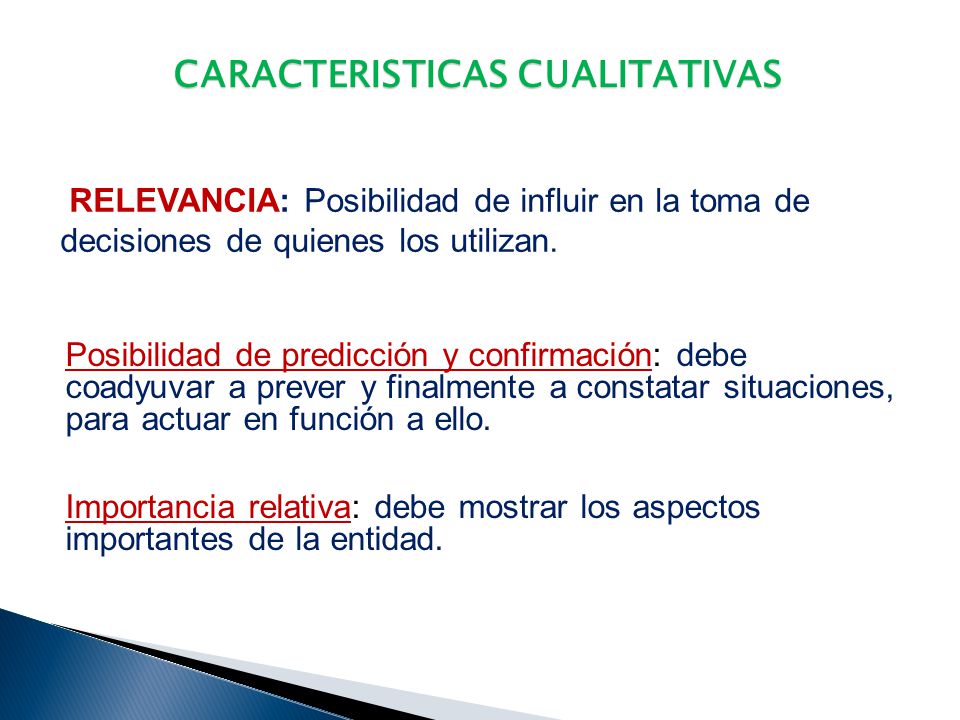 CARACTERISTICAS CUALITATIVAS

RELEVANCIA: Posibilidad de influir en la toma de decisiones de quienes los utilizan.

Posibilidad de predicción y confirmación: debe coadyuvar a prever y finalmente a constatar situaciones, para actuar en función a ello.

Importancia relativa: debe mostrar los aspectos importantes de la entidad.